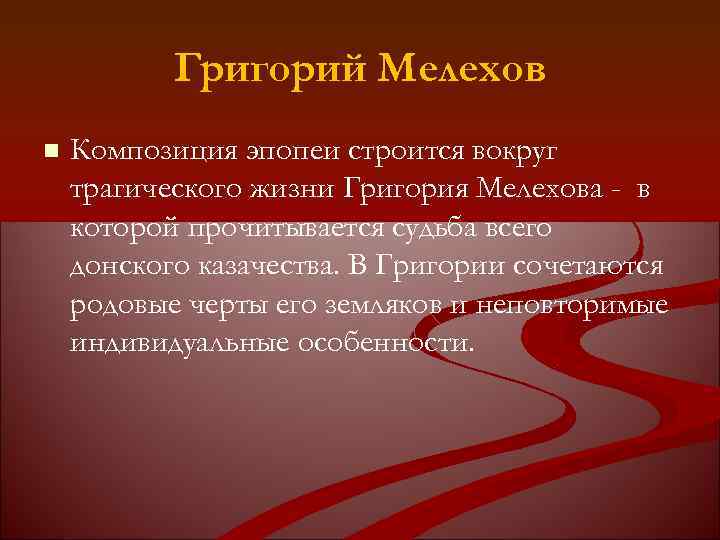 Григорий Мелехов

Композиция эпопеи строится вокруг трагического жизни Григория Мелехова - в которой прочитывается судьба всего донского казачества. В Григории сочетаются родовые черты его земляков и неповторимые индивидуальные особенности.